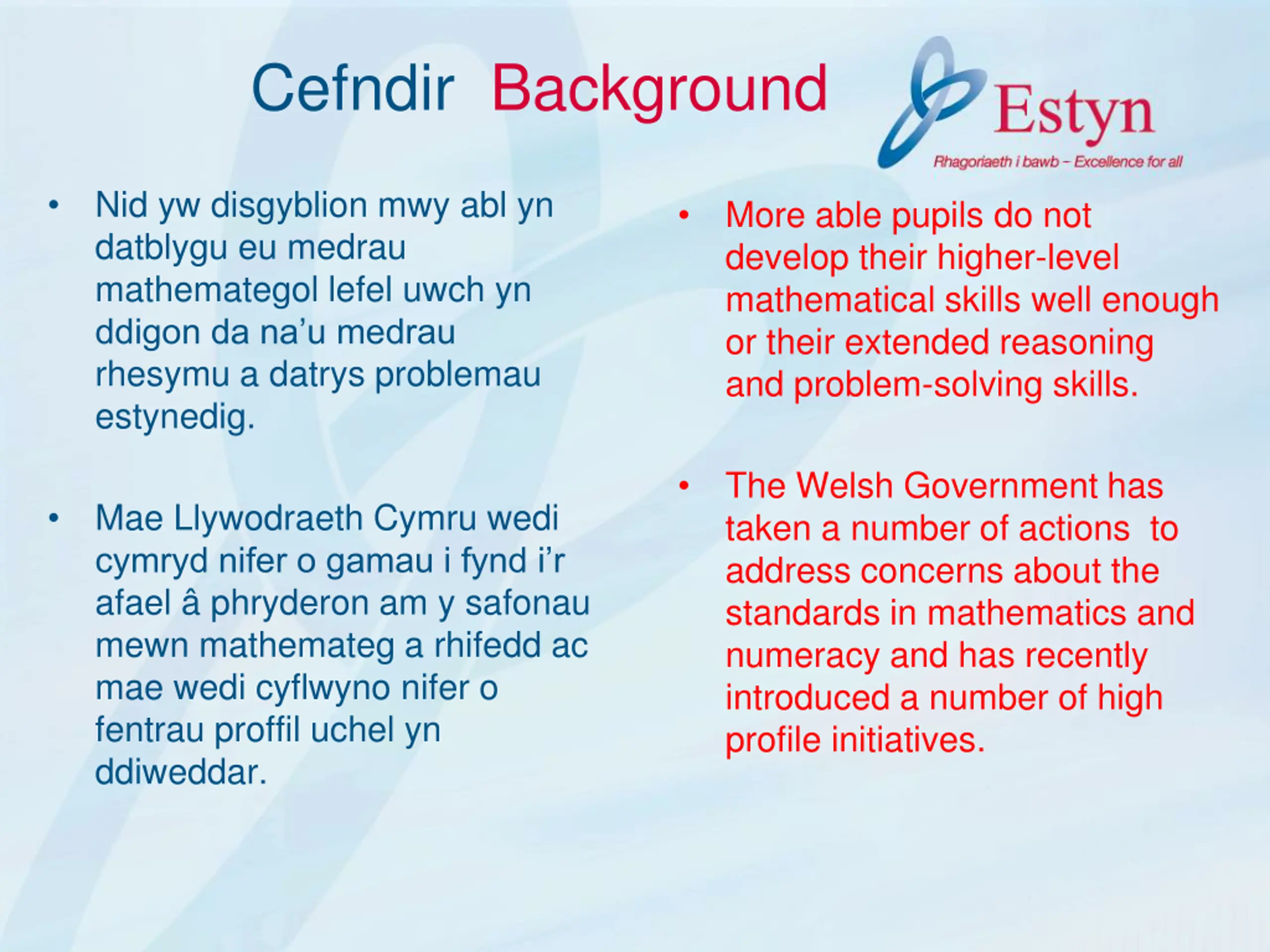 Cefndir Background

Estyn
Rhagoriaeth i bawb – Excellence for all

• Nid yw disgyblion mwy abl yn datblygu eu medrau mathemategol lefel uwch yn ddigon da na'u medrau rhesymu a datrys problemau estynedig.

• Mae Llywodraeth Cymru wedi cymryd nifer o gamau i fynd i'r afael â phryderon am y safonau mewn mathemateg a rhifedd ac mae wedi cyflwyno nifer o fentrau proffil uchel yn ddiweddar.

• More able pupils do not develop their higher-level mathematical skills well enough or their extended reasoning and problem-solving skills.

• The Welsh Government has taken a number of actions to address concerns about the standards in mathematics and numeracy and has recently introduced a number of high profile initiatives.